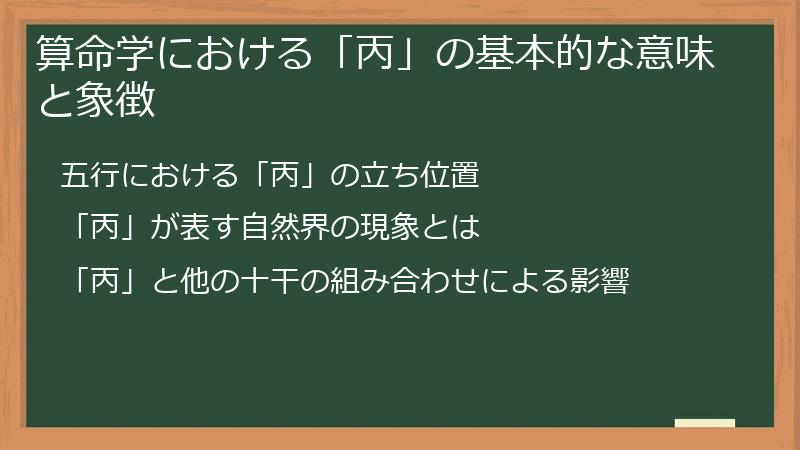 算命学における「丙」の基本的な意味と象徴

五行における「丙」の立ち位置

「丙」が表す自然界の現象とは

「丙」と他の十干の組み合わせによる影響